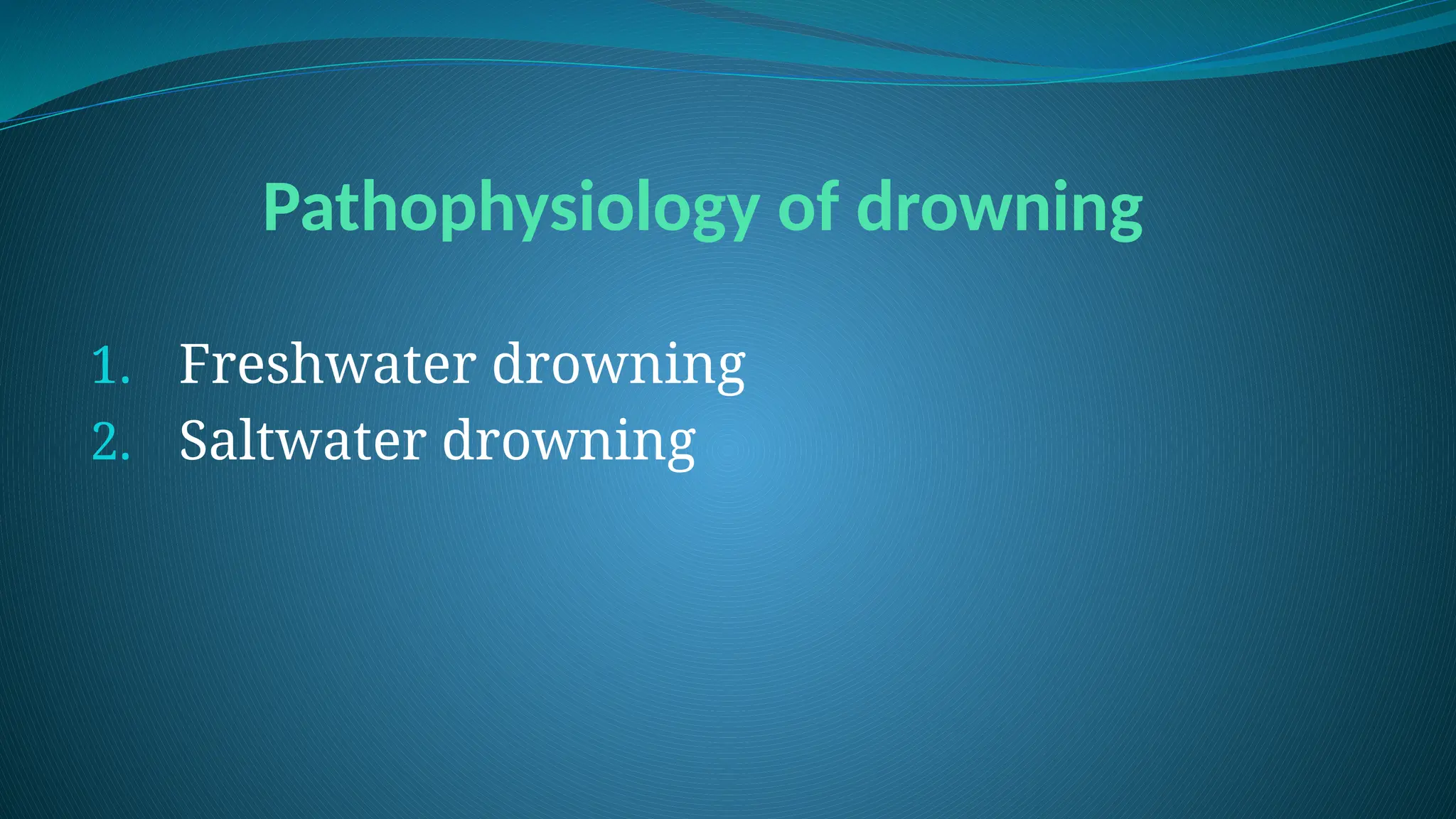 Pathophysiology of drowning

1. Freshwater drowning
2. Saltwater drowning